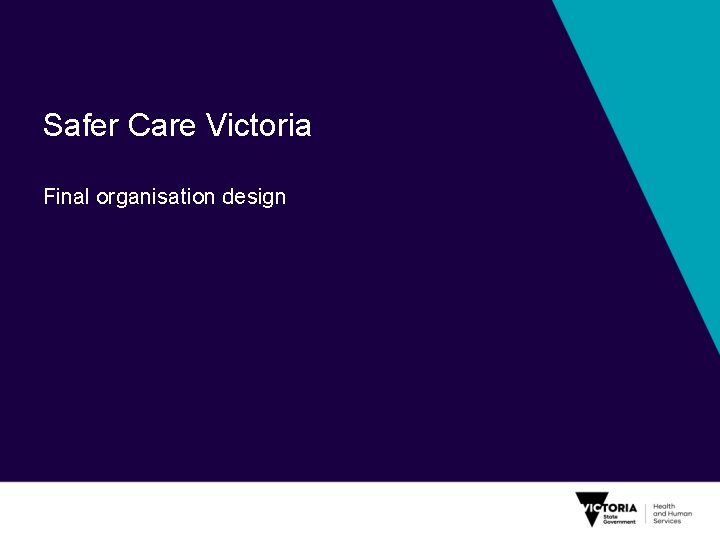 Safer Care Victoria

Final organisation design

VICTORIA
State Government

Health and Human Services